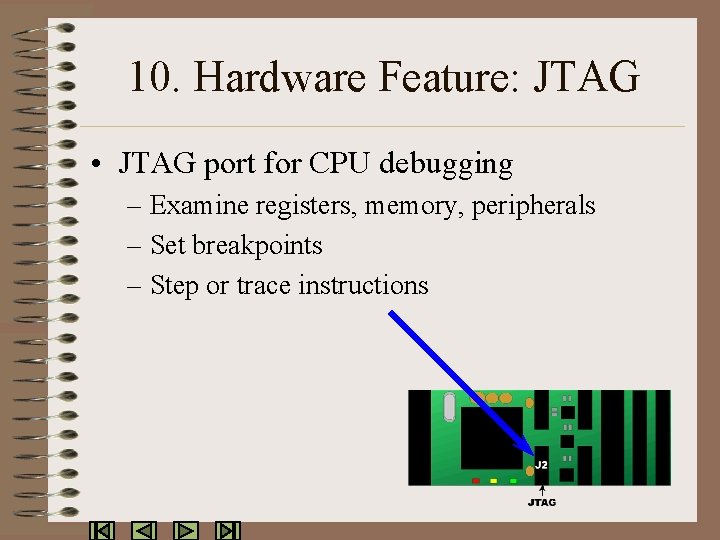 10. Hardware Feature: JTAG

• JTAG port for CPU debugging
– Examine registers, memory, peripherals
– Set breakpoints
– Step or trace instructions

J2
JTAG